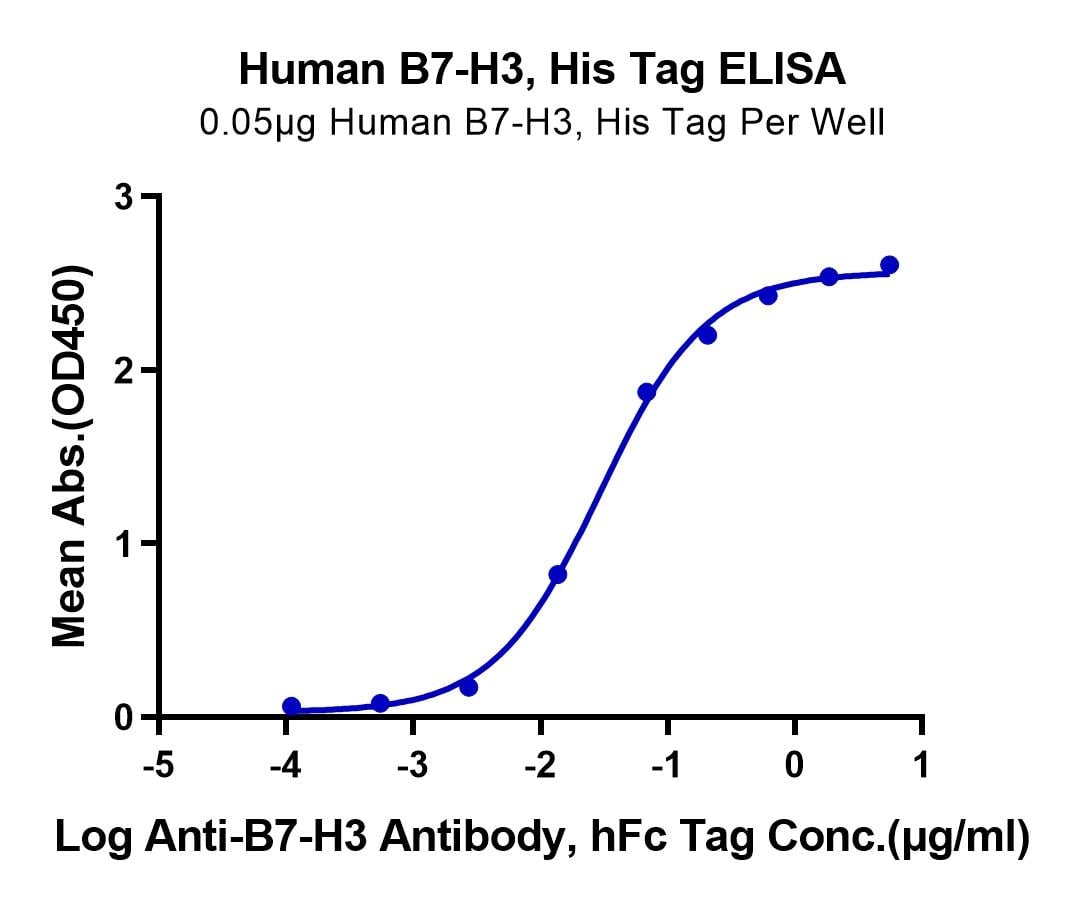 Human B7-H3, His Tag ELISA
0.05μg Human B7-H3, His Tag Per Well

Mean Abs.(OD450)

3
2
1
0

-5
-4
-3
-2
-1
0
1

Log Anti-B7-H3 Antibody, hFc Tag Conc.(μg/ml)